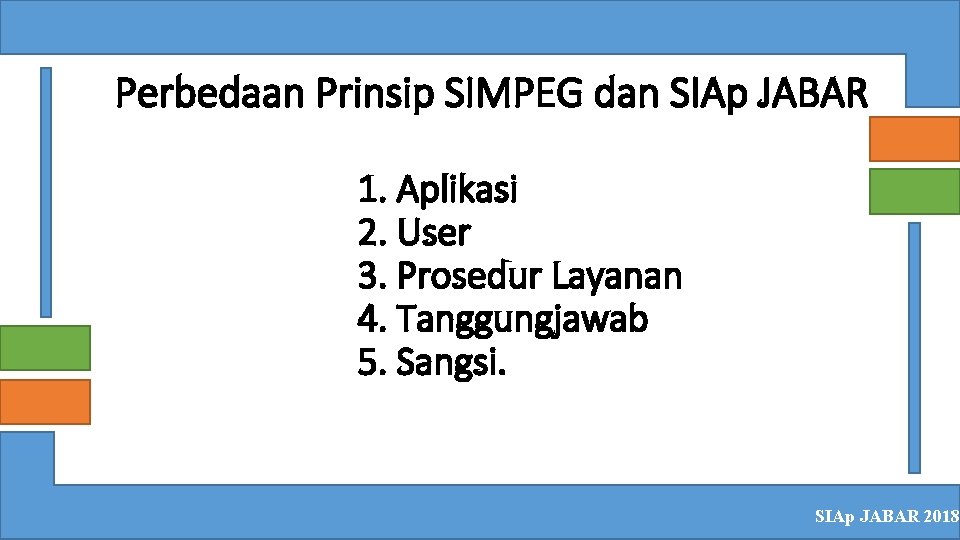 Perbedaan Prinsip SIMPEG dan SIAp JABAR

1. Aplikasi
2. User
3. Prosedur Layanan
4. Tanggungjawab
5. Sangsi.

SIAp JABAR 2018